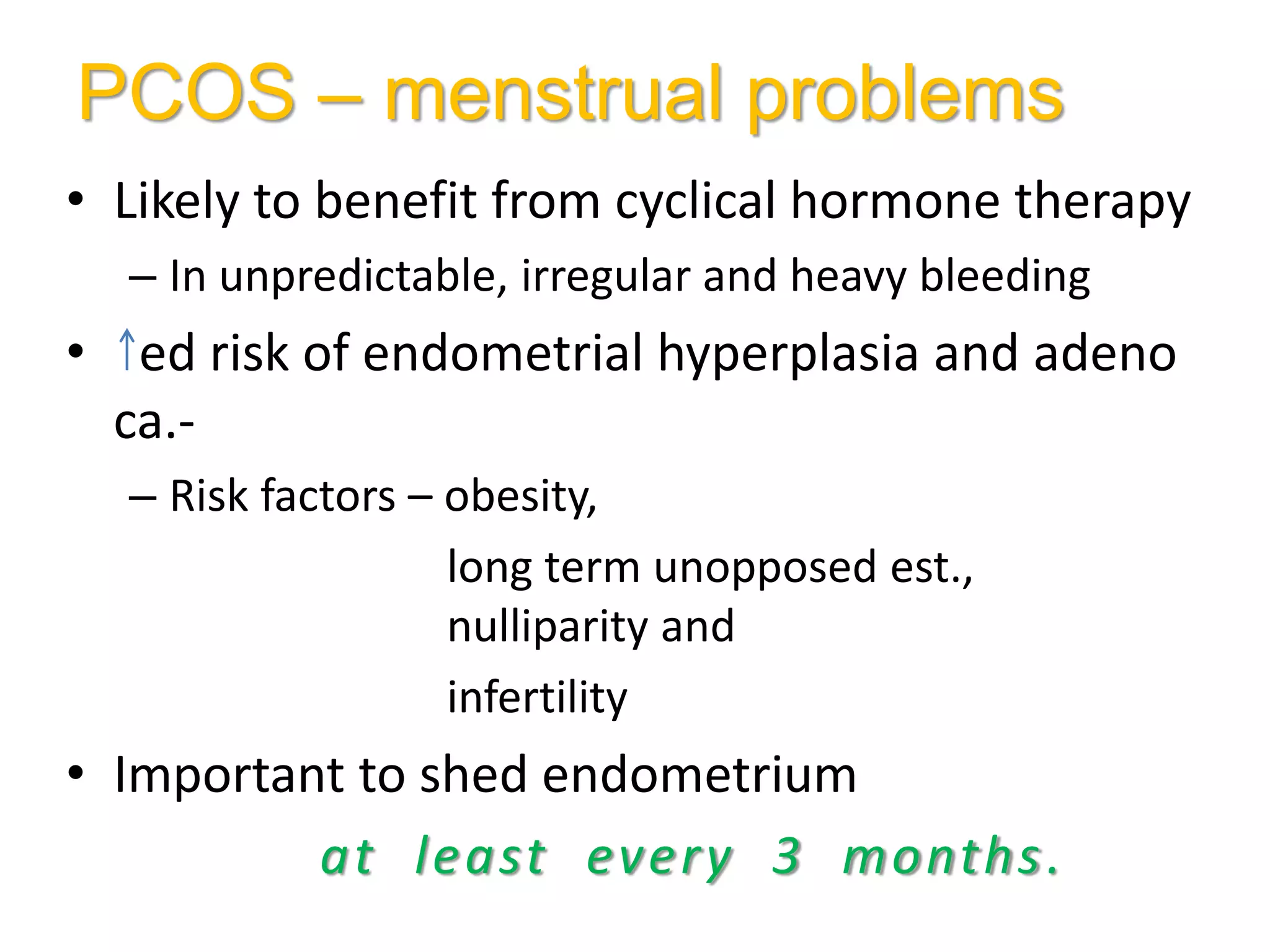 PCOS – menstrual problems

• Likely to benefit from cyclical hormone therapy
– In unpredictable, irregular and heavy bleeding

• ↑ed risk of endometrial hyperplasia and adeno ca.-
– Risk factors – obesity,
long term unopposed est.,
nulliparity and
infertility

• Important to shed endometrium
at least every 3 months.